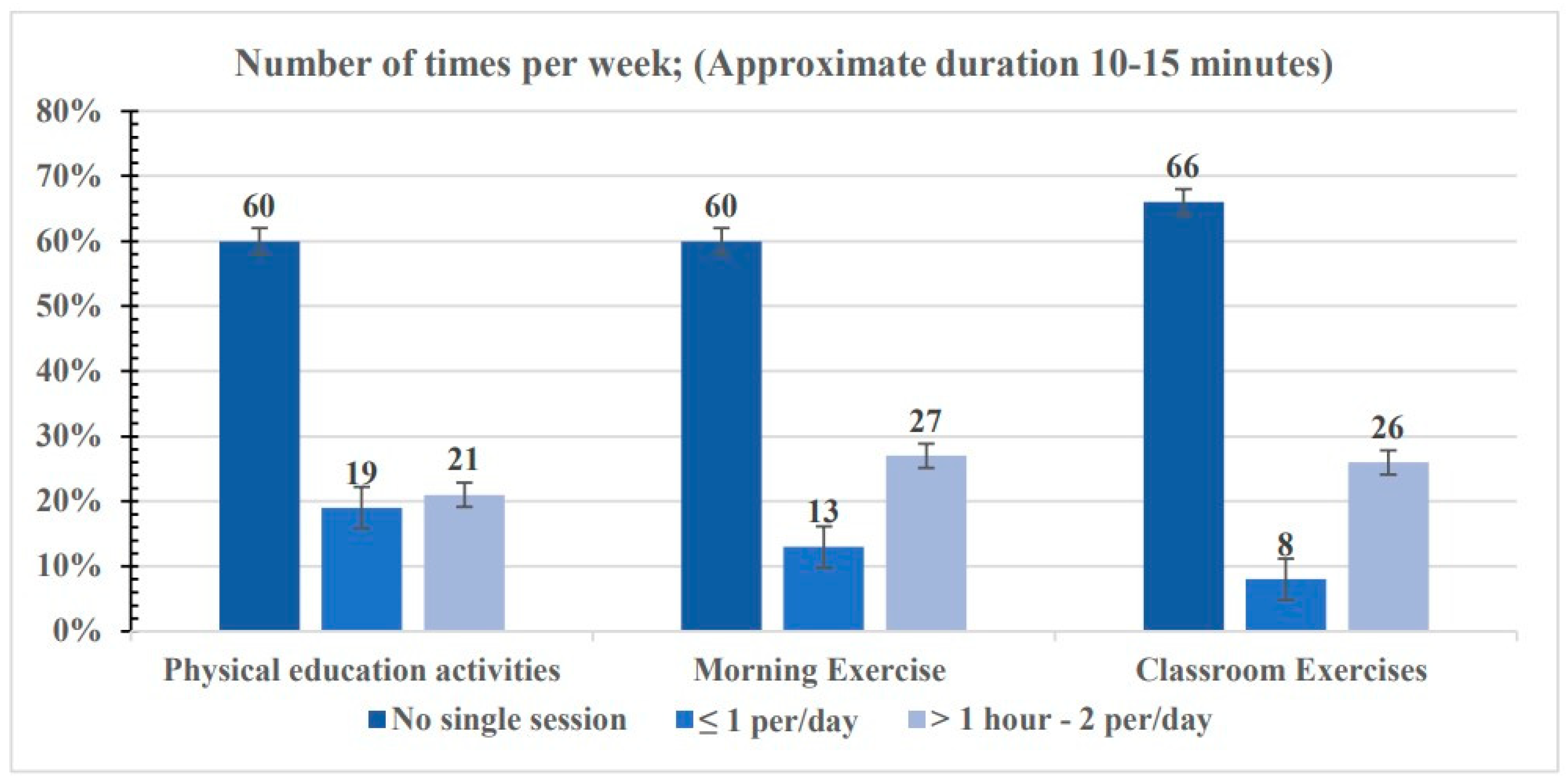 Number of times per week; (Approximate duration 10-15 minutes)

80%
70%
60%
50%
40%
30%
20%
10%
0%

60
19
21
60
13
27
66
8
26

Physical education activities
Morning Exercise
Classroom Exercises

No single session
≤ 1 per/day
> 1 hour - 2 per/day